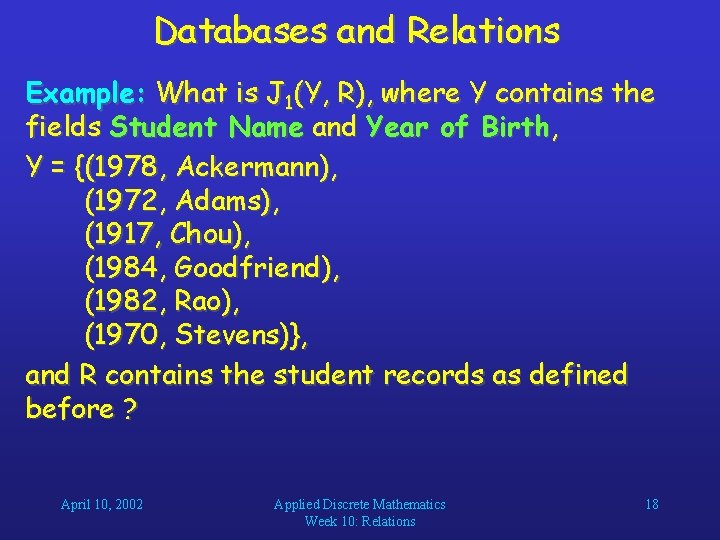 Databases and Relations

Example: What is $J_1(Y, R)$, where Y contains the fields Student Name and Year of Birth,

Y = {(1978, Ackermann),
(1972, Adams),
(1917, Chou),
(1984, Goodfriend),
(1982, Rao),
(1970, Stevens)},

and R contains the student records as defined before ?

April 10, 2002

Applied Discrete Mathematics
Week 10: Relations

18